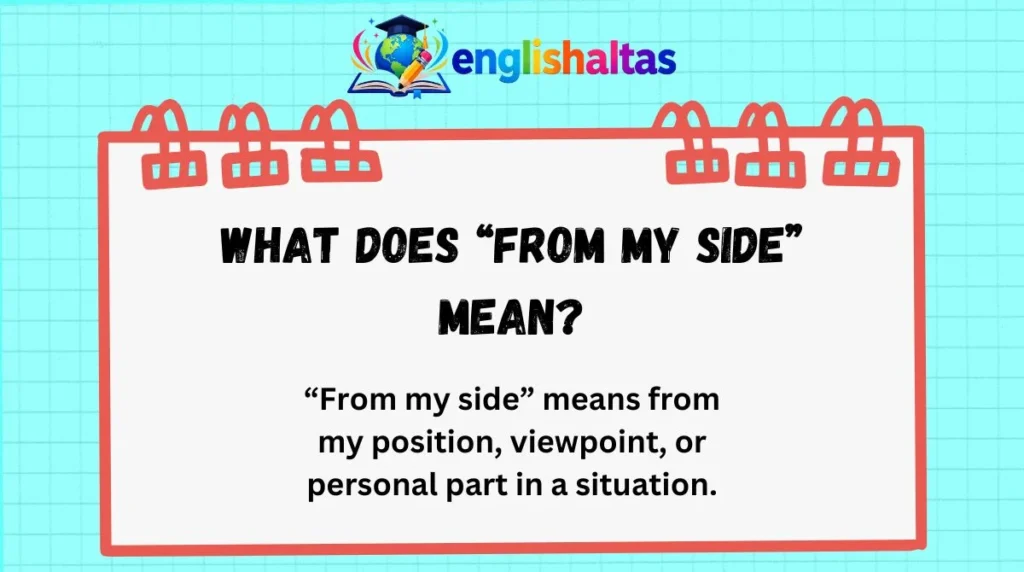 englishaltas

WHAT DOES “FROM MY SIDE” MEAN?

“From my side” means from my position, viewpoint, or personal part in a situation.